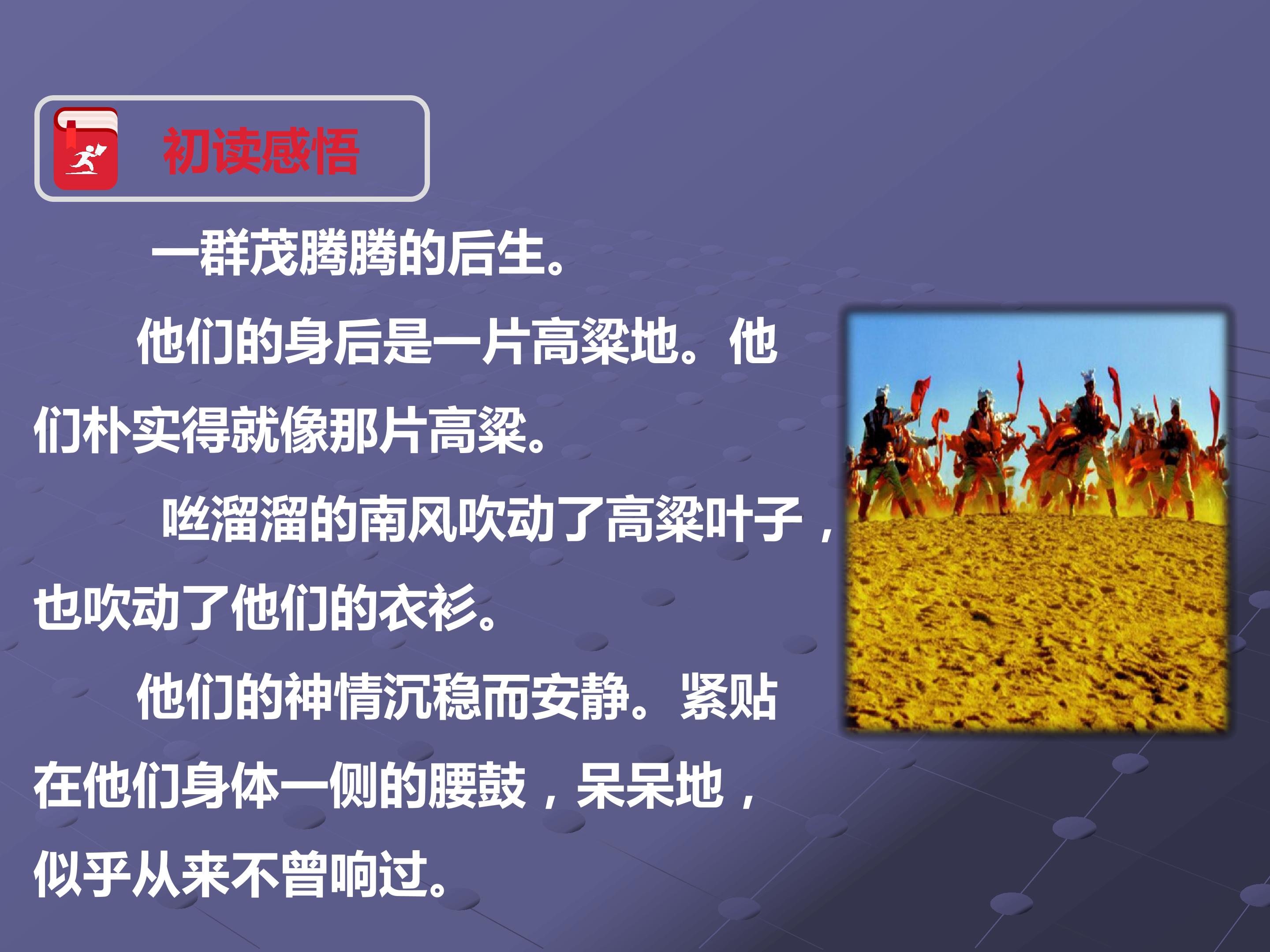 初读感悟

一群茂腾腾的后生。

他们的身后是一片高粱地。他们朴实得就像那片高粱。

咝溜溜的南风吹动了高粱叶子，也吹动了他们的衣衫。

他们的神情沉稳而安静。紧贴在他们身体一侧的腰鼓，呆呆地，似乎从来不曾响过。